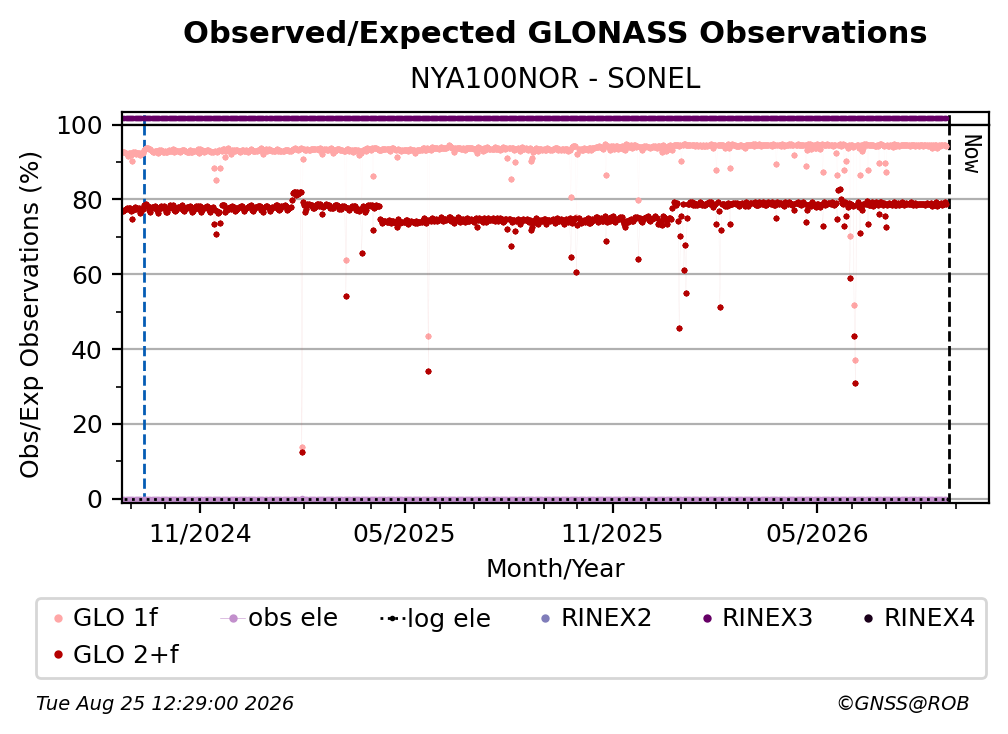 Observed/Expected GLONASS Observations
NYA100NOR - SONEL

Obs/Exp Observations (%)

100
80
60
40
20
0

Now

11/2024
05/2025
11/2025
05/2026

Month/Year

GLO 1f
obs ele
log ele
RINEX2
RINEX3
RINEX4
GLO 2+f

Tue Aug 25 12:29:00 2026
©GNSS@ROB